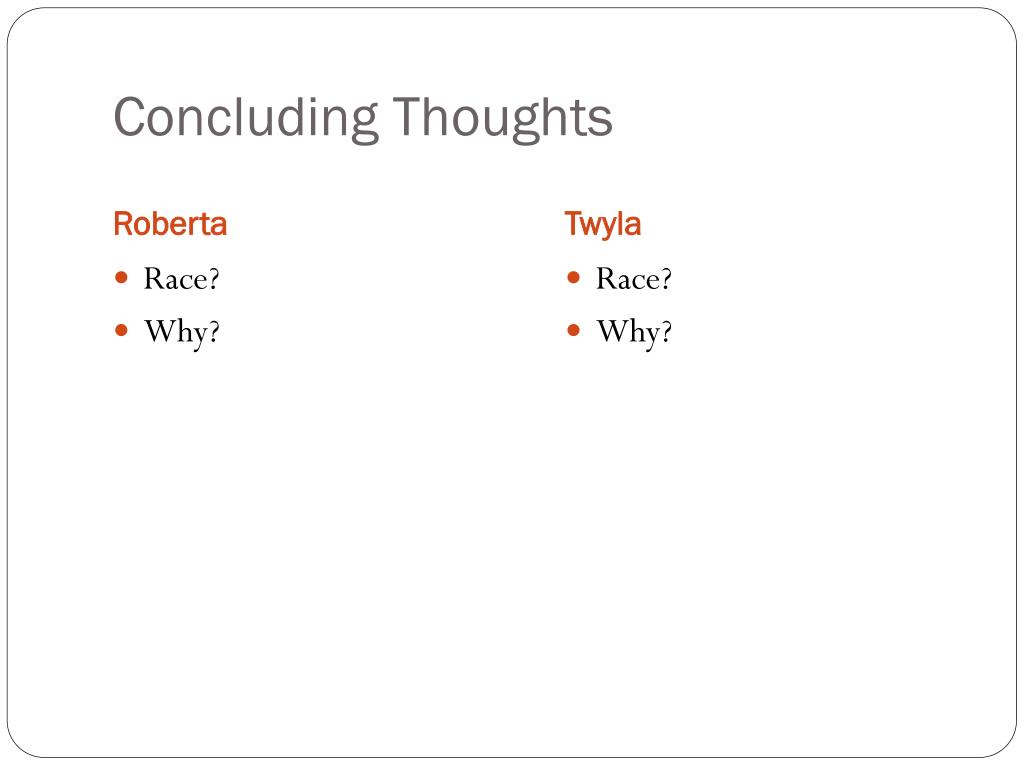 Concluding Thoughts

Roberta

- Race?
- Why?

Twyla

- Race?
- Why?